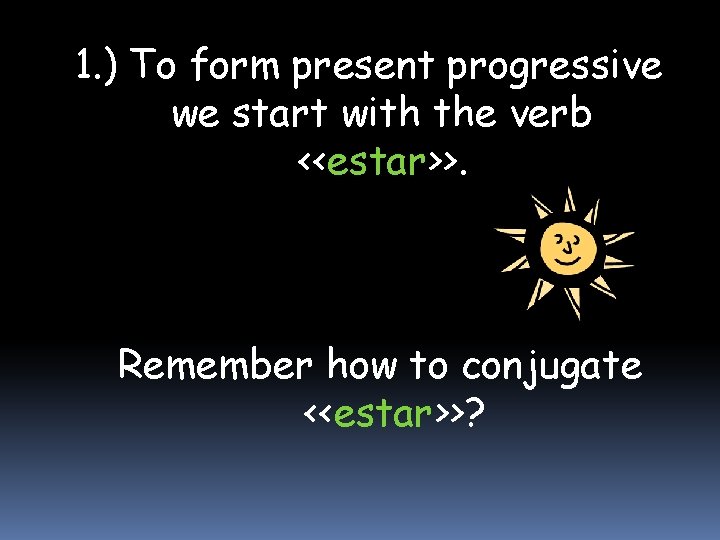 1.) To form present progressive we start with the verb <<estar>>.

Remember how to conjugate <<estar>>?